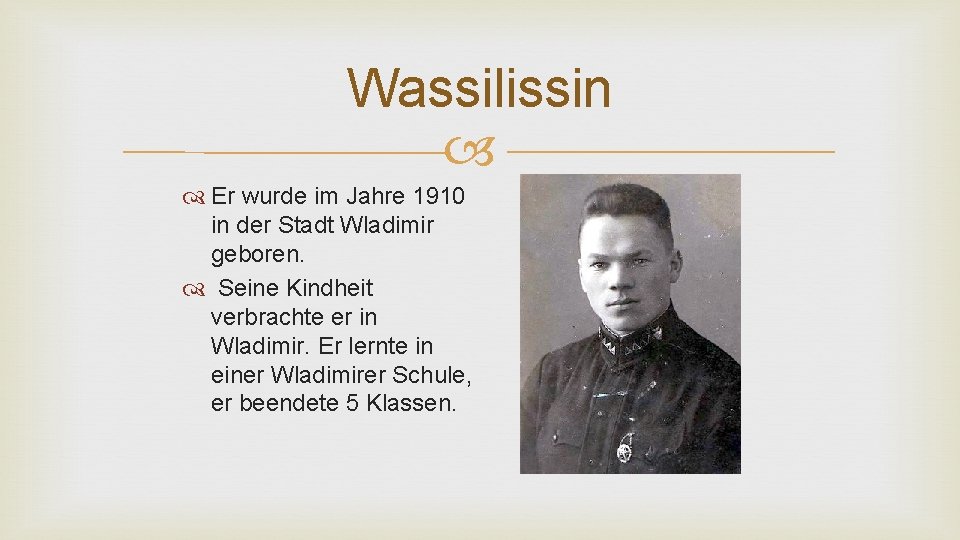 Wassilissin

Er wurde im Jahre 1910 in der Stadt Wladimir geboren.

Seine Kindheit verbrachte er in Wladimir. Er lernte in einer Wladimirer Schule, er beendete 5 Klassen.